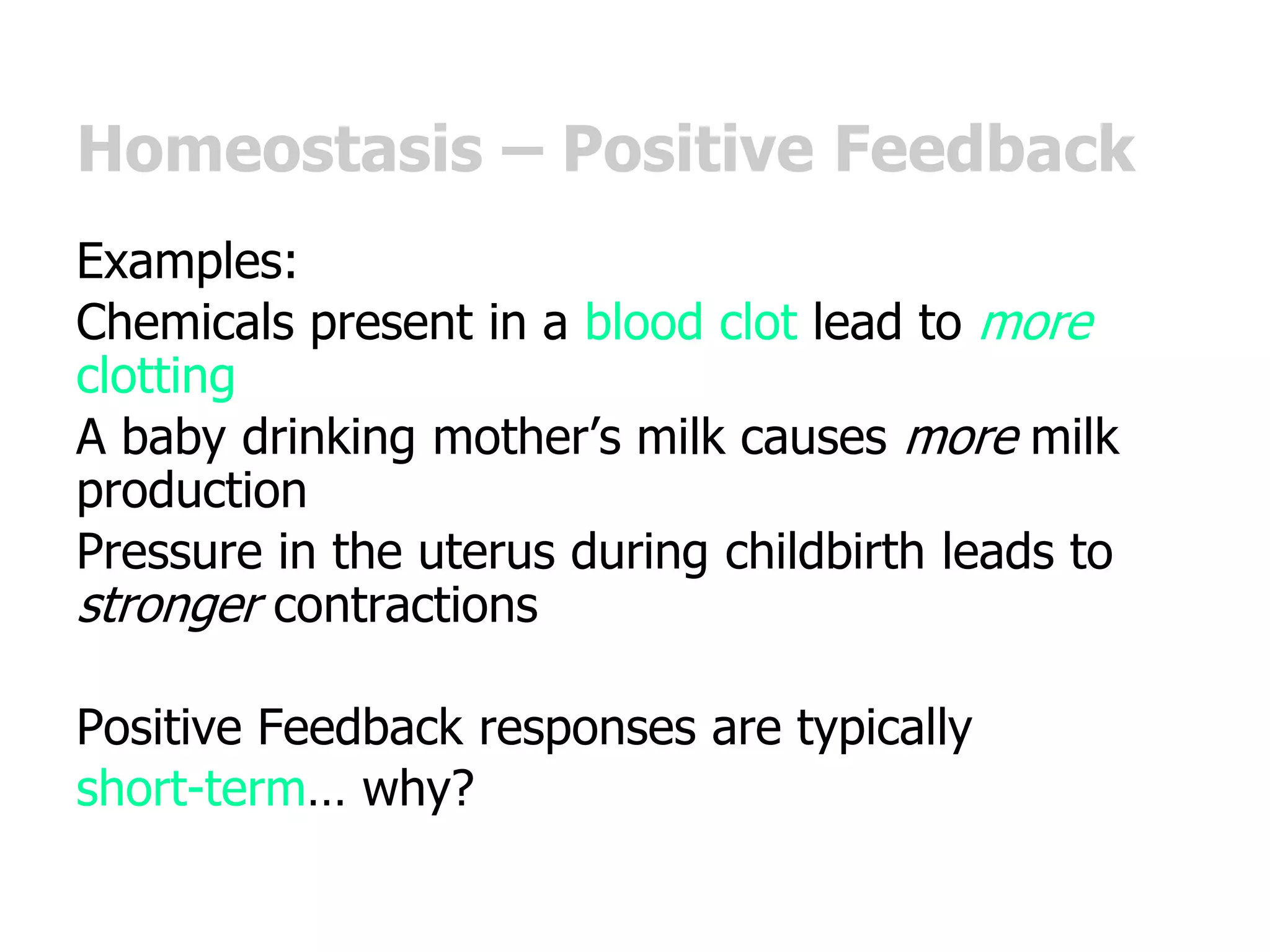 Homeostasis – Positive Feedback

Examples:
Chemicals present in a blood clot lead to more clotting
A baby drinking mother's milk causes more milk production
Pressure in the uterus during childbirth leads to stronger contractions

Positive Feedback responses are typically short-term… why?